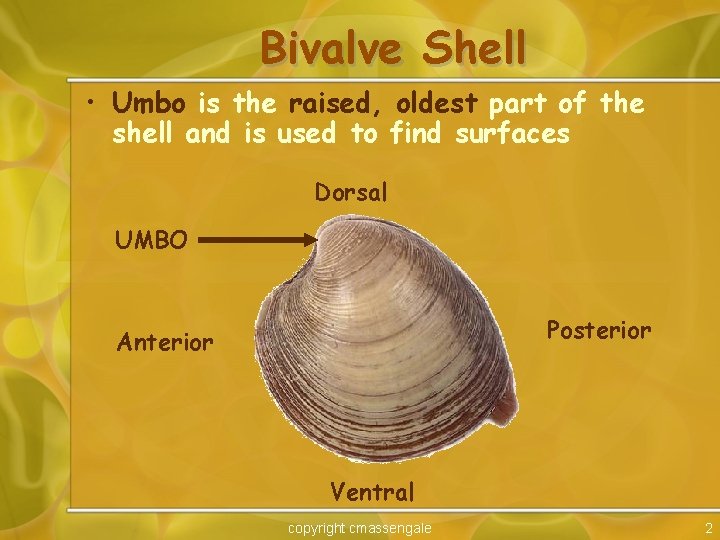 Bivalve Shell

• Umbo is the raised, oldest part of the shell and is used to find surfaces

Dorsal

UMBO

Anterior

Posterior

Ventral

copyright cmassengale

2